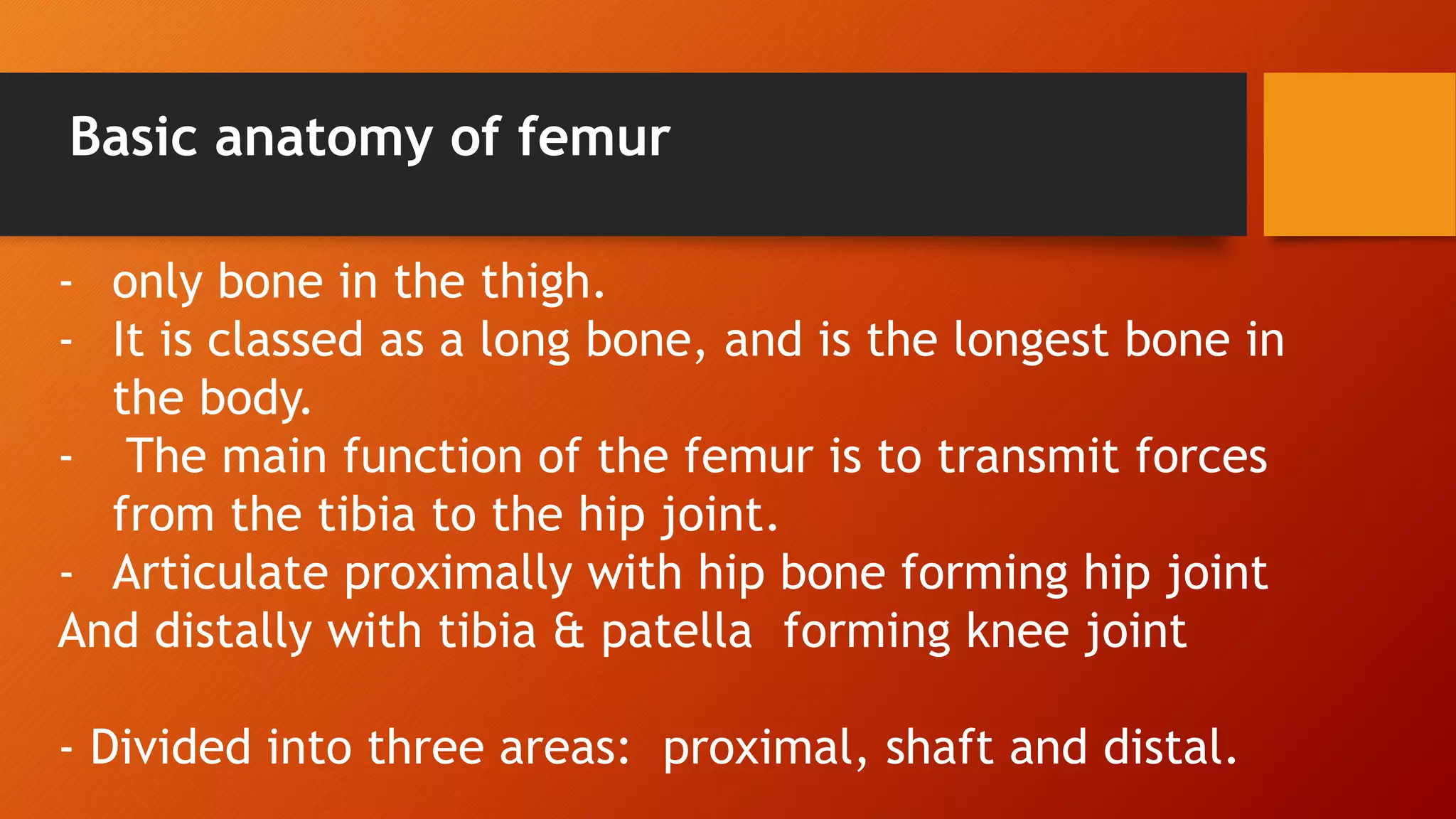 Basic anatomy of femur

- only bone in the thigh.
- It is classed as a long bone, and is the longest bone in the body.
- The main function of the femur is to transmit forces from the tibia to the hip joint.
- Articulate proximally with hip bone forming hip joint
And distally with tibia & patella forming knee joint

- Divided into three areas: proximal, shaft and distal.